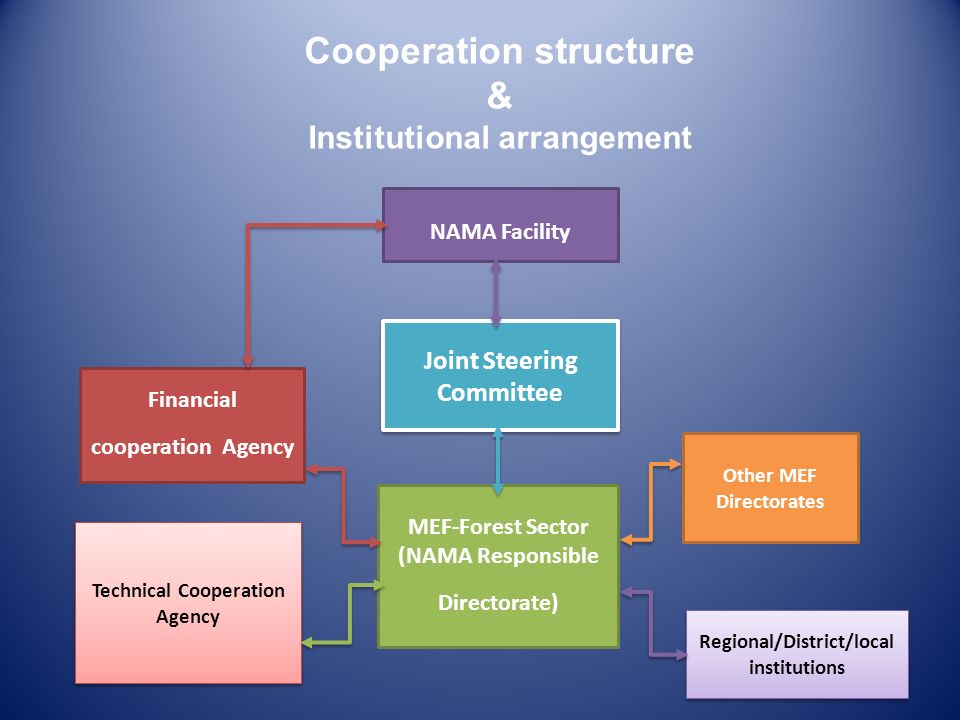 Cooperation structure
&
Institutional arrangement

NAMA Facility

Joint Steering Committee

Financial cooperation Agency

Other MEF Directorates

MEF-Forest Sector (NAMA Responsible Directorate)

Technical Cooperation Agency

Regional/District/local institutions